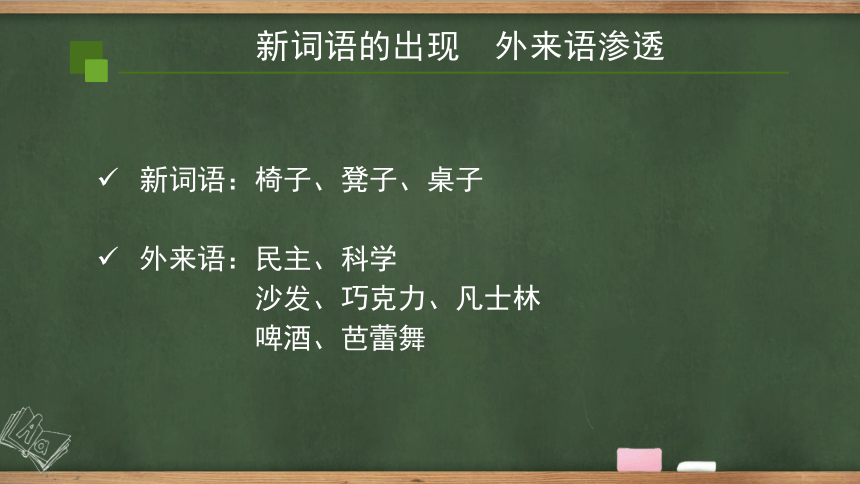 新词语的出现　外来语渗透

✓ 新词语：椅子、凳子、桌子

✓ 外来语：民主、科学
沙发、巧克力、凡士林
啤酒、芭蕾舞

Aa